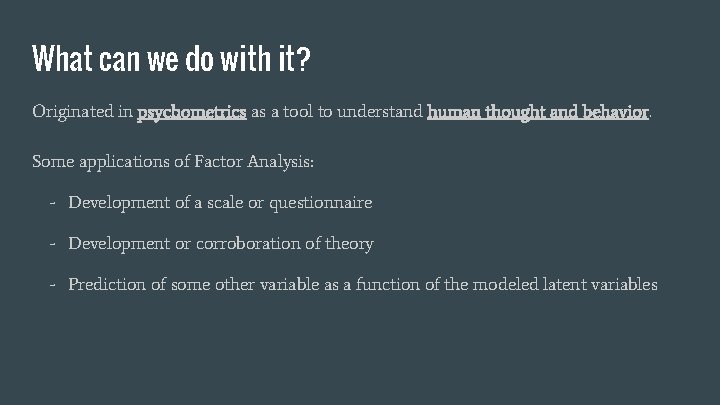 What can we do with it?

Originated in psychometrics as a tool to understand human thought and behavior.

Some applications of Factor Analysis:

- Development of a scale or questionnaire
- Development or corroboration of theory
- Prediction of some other variable as a function of the modeled latent variables